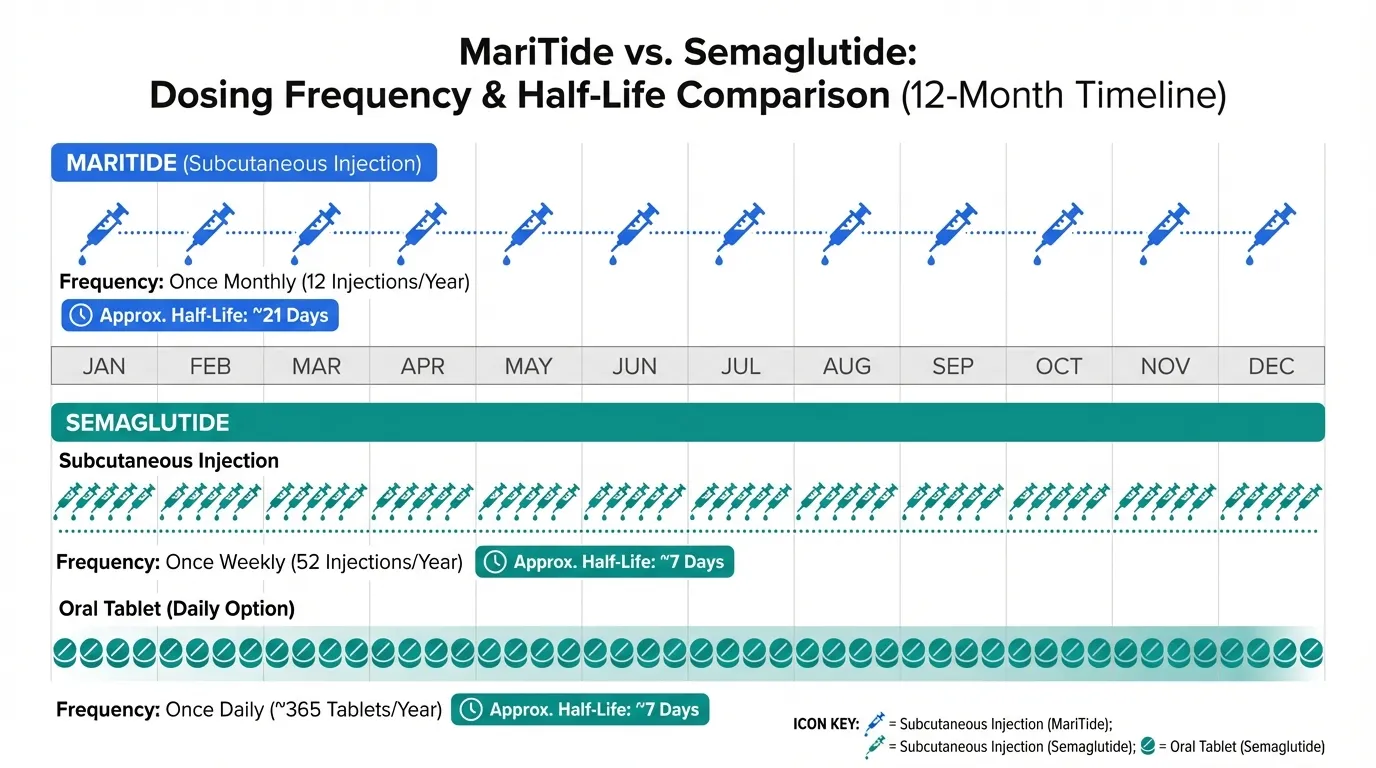 MariTide vs. Semaglutide:
Dosing Frequency & Half-Life Comparison (12-Month Timeline)

MARITIDE (Subcutaneous Injection)

Frequency: Once Monthly (12 Injections/Year)

Approx. Half-Life: ~21 Days

| JAN | FEB | MAR | APR | MAY | JUN | JUL | AUG | SEP | OCT | NOV | DEC |
|---|---|---|---|---|---|---|---|---|---|---|---|

SEMAGLUTIDE

Subcutaneous Injection

Frequency: Once Weekly (52 Injections/Year)

Approx. Half-Life: ~7 Days

Oral Tablet (Daily Option)

Frequency: Once Daily (~365 Tablets/Year)

Approx. Half-Life: ~7 Days

ICON KEY: = Subcutaneous Injection (MariTide); = Subcutaneous Injection (Semaglutide); = Oral Tablet (Semaglutide)